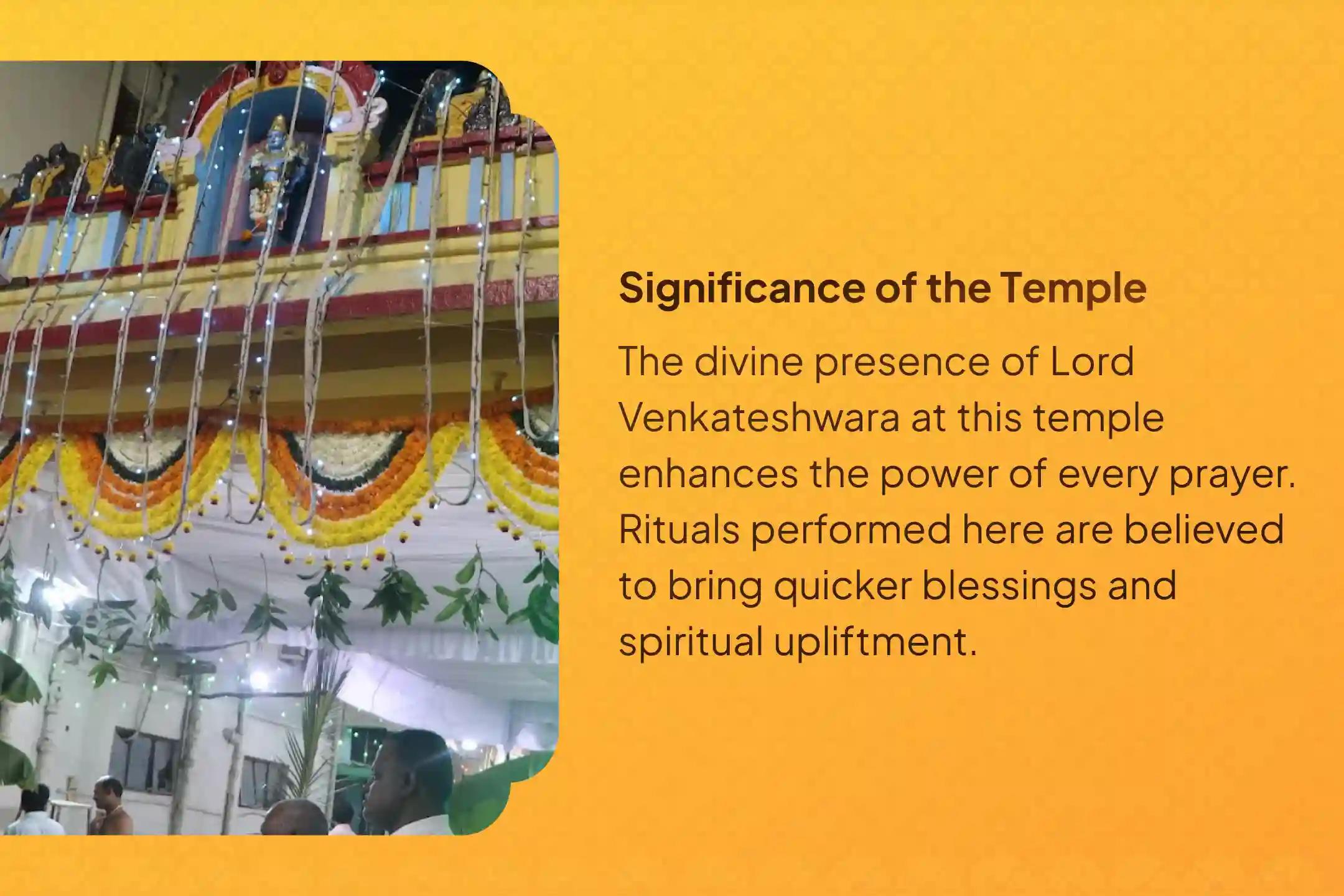 Significance of the Temple

The divine presence of Lord Venkateshwara at this temple enhances the power of every prayer. Rituals performed here are believed to bring quicker blessings and spiritual upliftment.